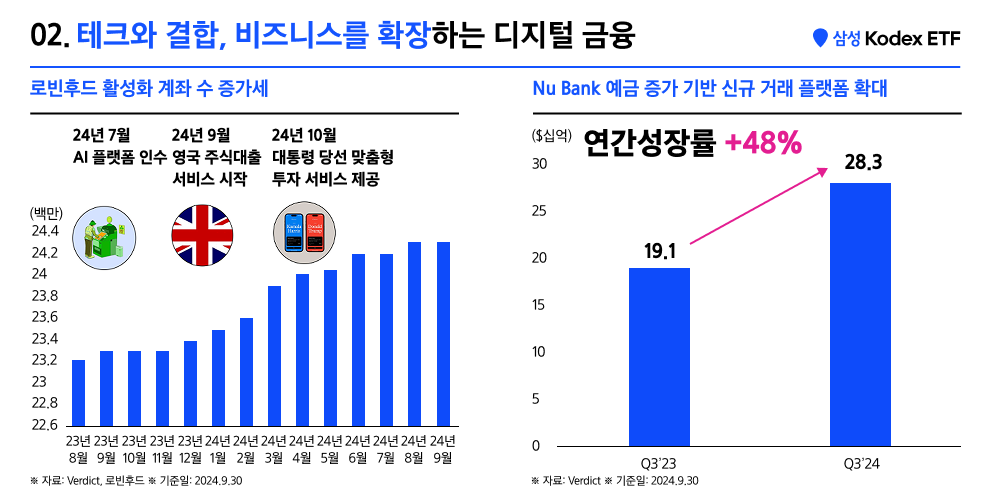 02. 테크와 결합, 비즈니스를 확장하는 디지털 금융

삼성 Kodex ETF

로빈후드 활성화 계좌 수 증가세

24년 7월
AI 플랫폼 인수

24년 9월
영국 주식대출 서비스 시작

24년 10월
대통령 당선 맞춤형 투자 서비스 제공

(백만)
24.4
24.2
24
23.8
23.6
23.4
23.2
23
22.8
22.6

23년 8월
23년 9월
23년 10월
23년 11월
23년 12월
24년 1월
24년 2월
24년 3월
24년 4월
24년 5월
24년 6월
24년 7월
24년 8월
24년 9월

※ 자료: Verdict, 로빈후드 ※ 기준일: 2024.9.30

Nu Bank 예금 증가 기반 신규 거래 플랫폼 확대

($십억)
연간성장률 +48%
30
25
20
15
10
5
0

19.1
28.3

Q3'23
Q3'24

※ 자료: Verdict ※ 기준일: 2024.9.30